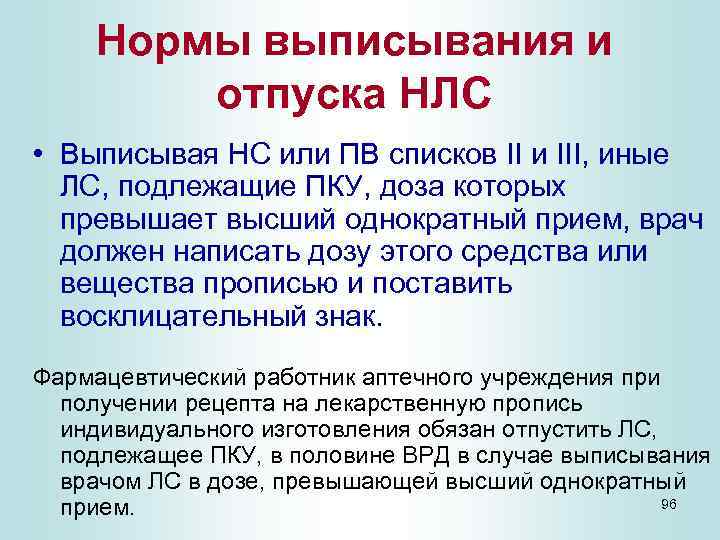 Нормы выписывания и отпуска НЛС

• Выписывая НС или ПВ списков II и III, иные ЛС, подлежащие ПКУ, доза которых превышает высший однократный прием, врач должен написать дозу этого средства или вещества прописью и поставить восклицательный знак.

Фармацевтический работник аптечного учреждения при получении рецепта на лекарственную пропись индивидуального изготовления обязан отпустить ЛС, подлежащее ПКУ, в половине ВРД в случае выписывания врачом ЛС в дозе, превышающей высший однократный прием.

96